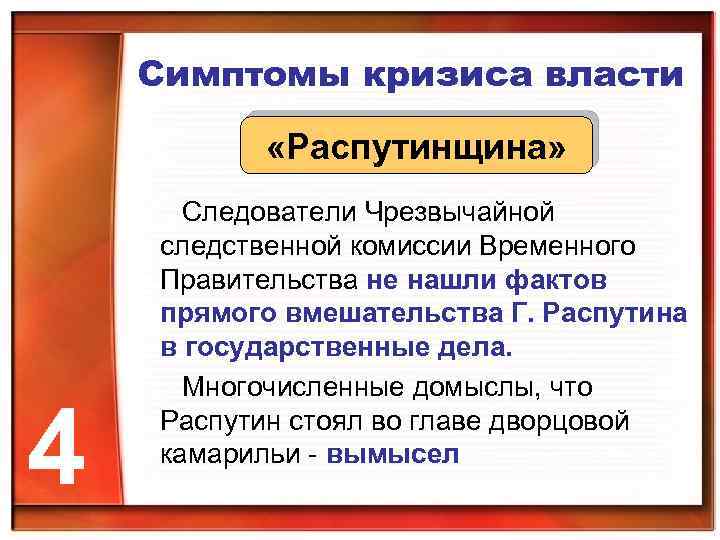 Симптомы кризиса власти

«Распутинщина»

Следователи Чрезвычайной следственной комиссии Временного Правительства не нашли фактов прямого вмешательства Г. Распутина в государственные дела.

Многочисленные домыслы, что Распутин стоял во главе дворцовой камарильи - вымысел

4